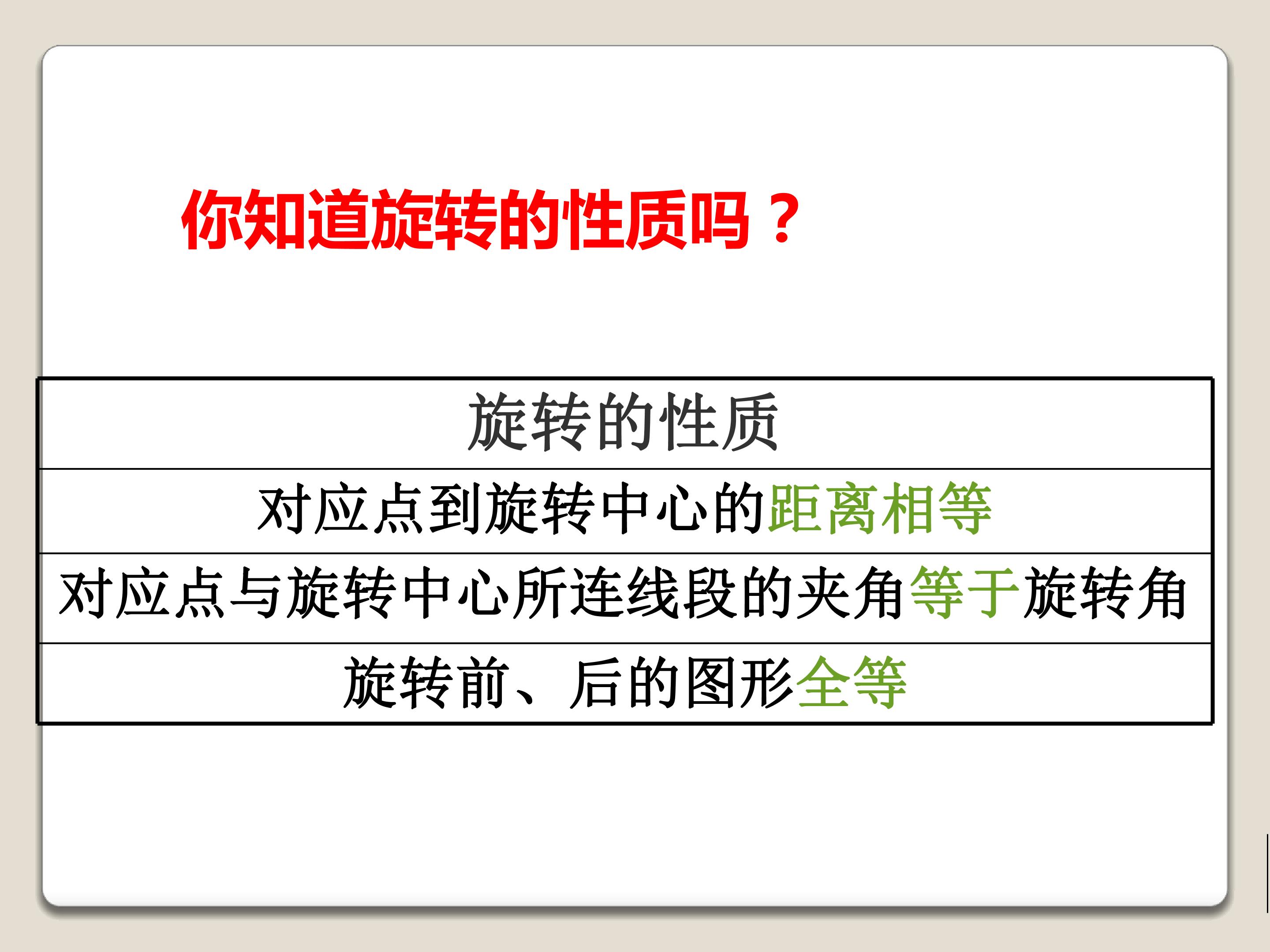 你知道旋转的性质吗？

| 旋转的性质 |
|---|
| 对应点到旋转中心的距离相等 |
| 对应点与旋转中心所连线段的夹角等于旋转角 |
| 旋转前、后的图形全等 |